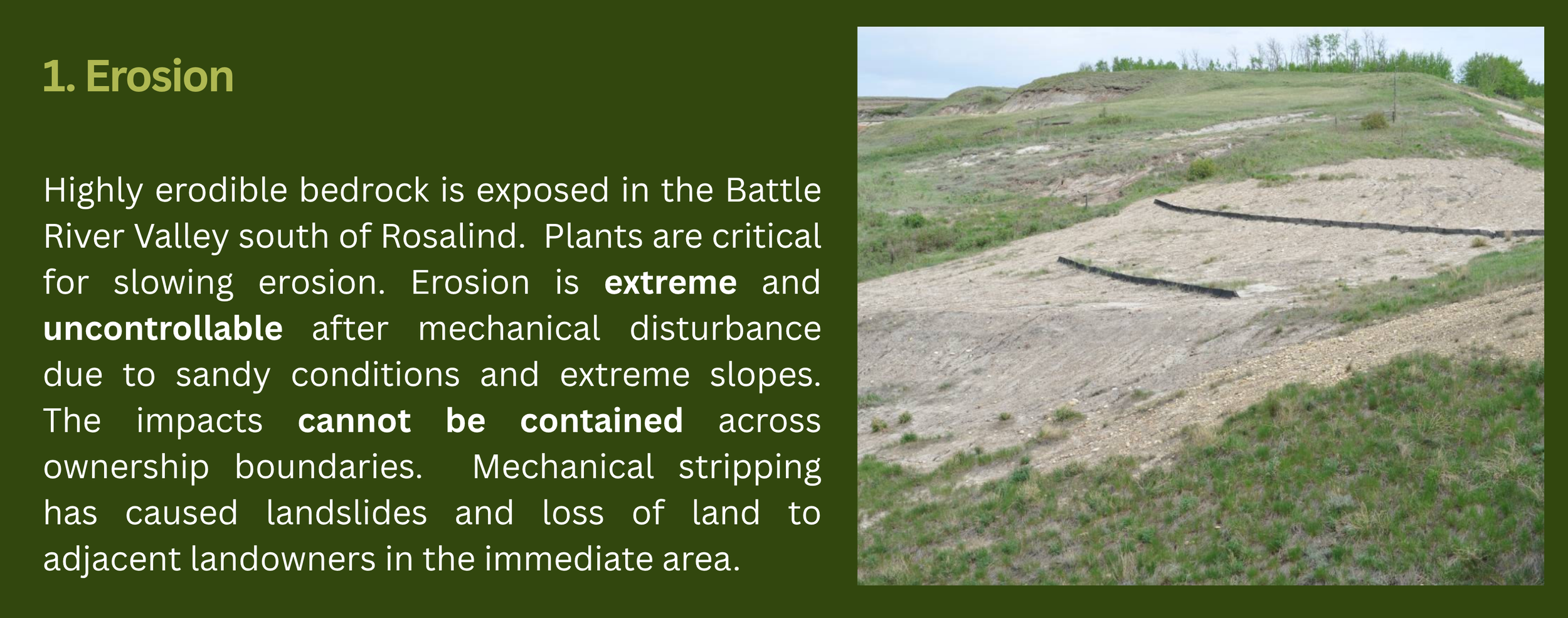 1. Erosion

Highly erodible bedrock is exposed in the Battle River Valley south of Rosalind. Plants are critical for slowing erosion. Erosion is extreme and uncontrollable after mechanical disturbance due to sandy conditions and extreme slopes. The impacts cannot be contained across ownership boundaries. Mechanical stripping has caused landslides and loss of land to adjacent landowners in the immediate area.